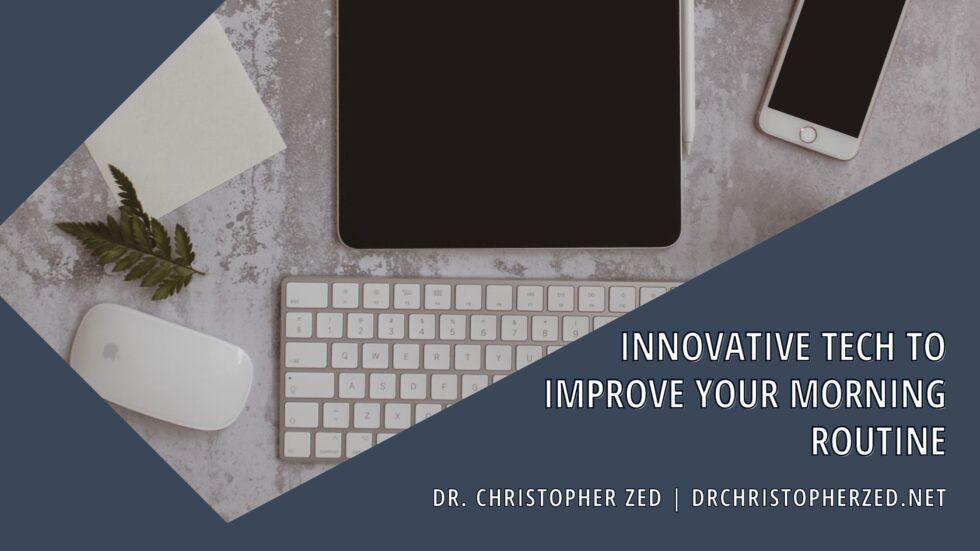 INNOVATIVE TECH TO IMPROVE YOUR MORNING ROUTINE

DR. CHRISTOPHER ZED | DRCHRISTOPHERZED.NET